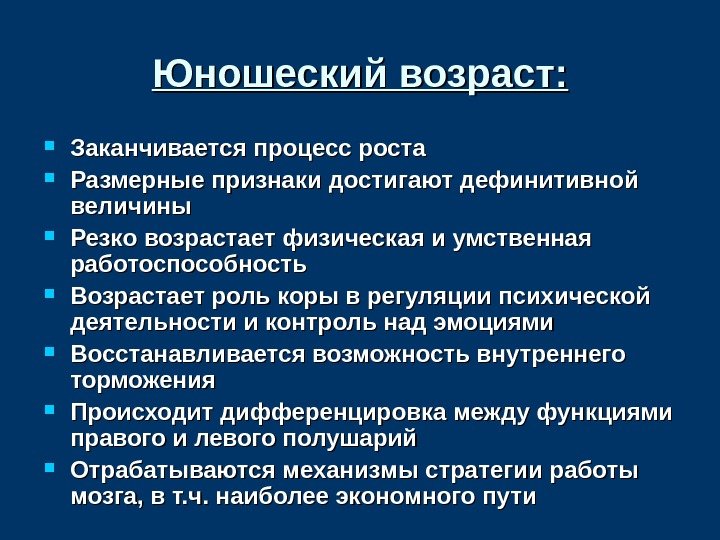 Юношеский возраст:

- Заканчивается процесс роста
- Размерные признаки достигают дефинитивной величины
- Резко возрастает физическая и умственная работоспособность
- Возрастает роль коры в регуляции психической деятельности и контроль над эмоциями
- Восстанавливается возможность внутреннего торможения
- Происходит дифференцировка между функциями правого и левого полушарий
- Отрабатываются механизмы стратегии работы мозга, в т.ч. наиболее экономного пути